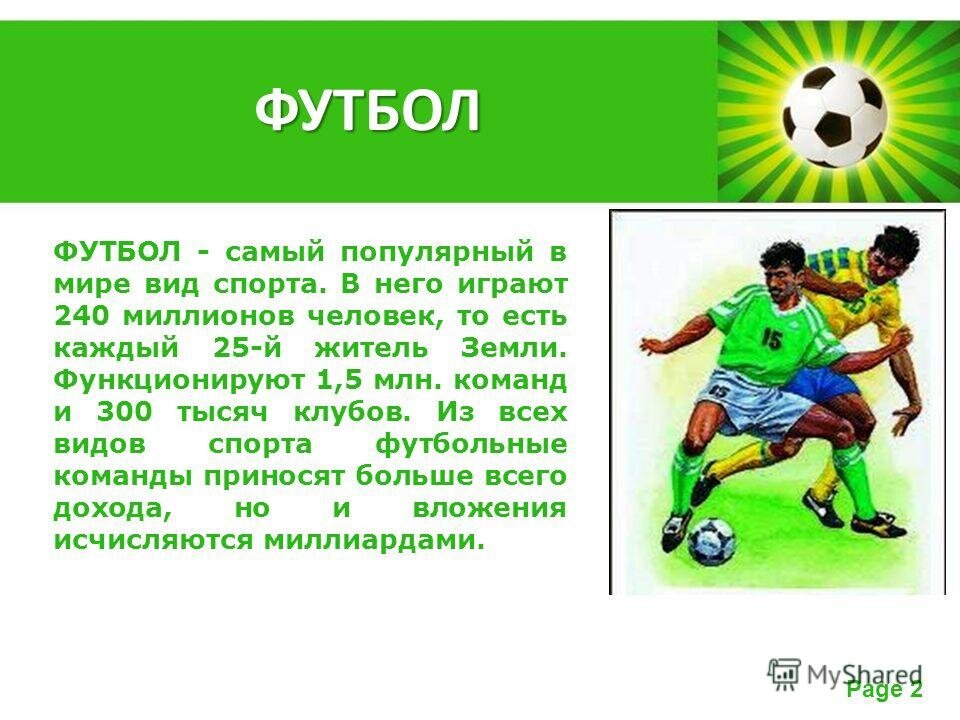 ФУТБОЛ

ФУТБОЛ - самый популярный в мире вид спорта. В него играют 240 миллионов человек, то есть каждый 25-й житель Земли. Функционируют 1,5 млн. команд и 300 тысяч клубов. Из всех видов спорта футбольные команды приносят больше всего дохода, но и вложения исчисляются миллиардами.

15

MyShared

Page 2